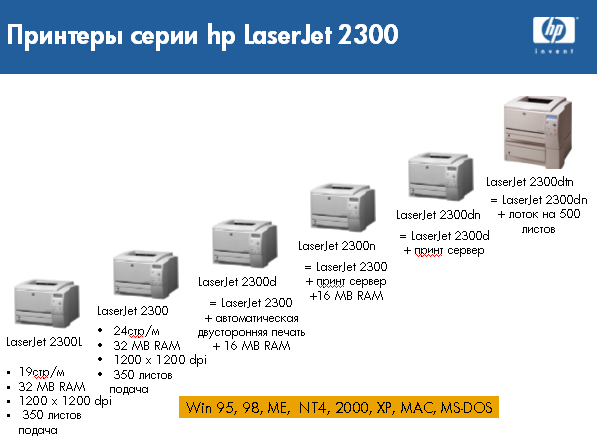 Принтеры серии hp LaserJet 2300

hp
invent

LaserJet 2300L
- 19стр/м
- 32 MB RAM
- 1200 x 1200 dpi
- 350 листов подача

LaserJet 2300
- 24стр/м
- 32 MB RAM
- 1200 x 1200 dpi
- 350 листов подача

LaserJet 2300d
= LaserJet 2300
+ автоматическая двусторонняя печать
+ 16 MB RAM

LaserJet 2300n
= LaserJet 2300
+ принт сервер
+16 MB RAM

LaserJet 2300dn
= LaserJet 2300d
+ принт сервер

LaserJet 2300dtn
= LaserJet 2300dn
+ лоток на 500 листов

Win 95, 98, ME, NT4, 2000, XP, MAC, MS-DOS